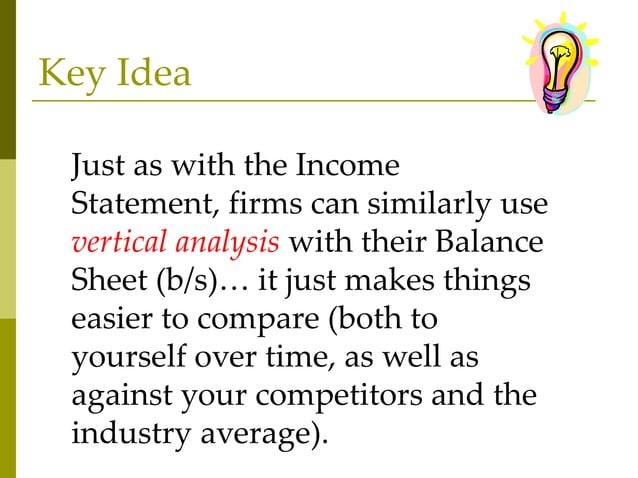 Key Idea

Just as with the Income Statement, firms can similarly use vertical analysis with their Balance Sheet (b/s)… it just makes things easier to compare (both to yourself over time, as well as against your competitors and the industry average).